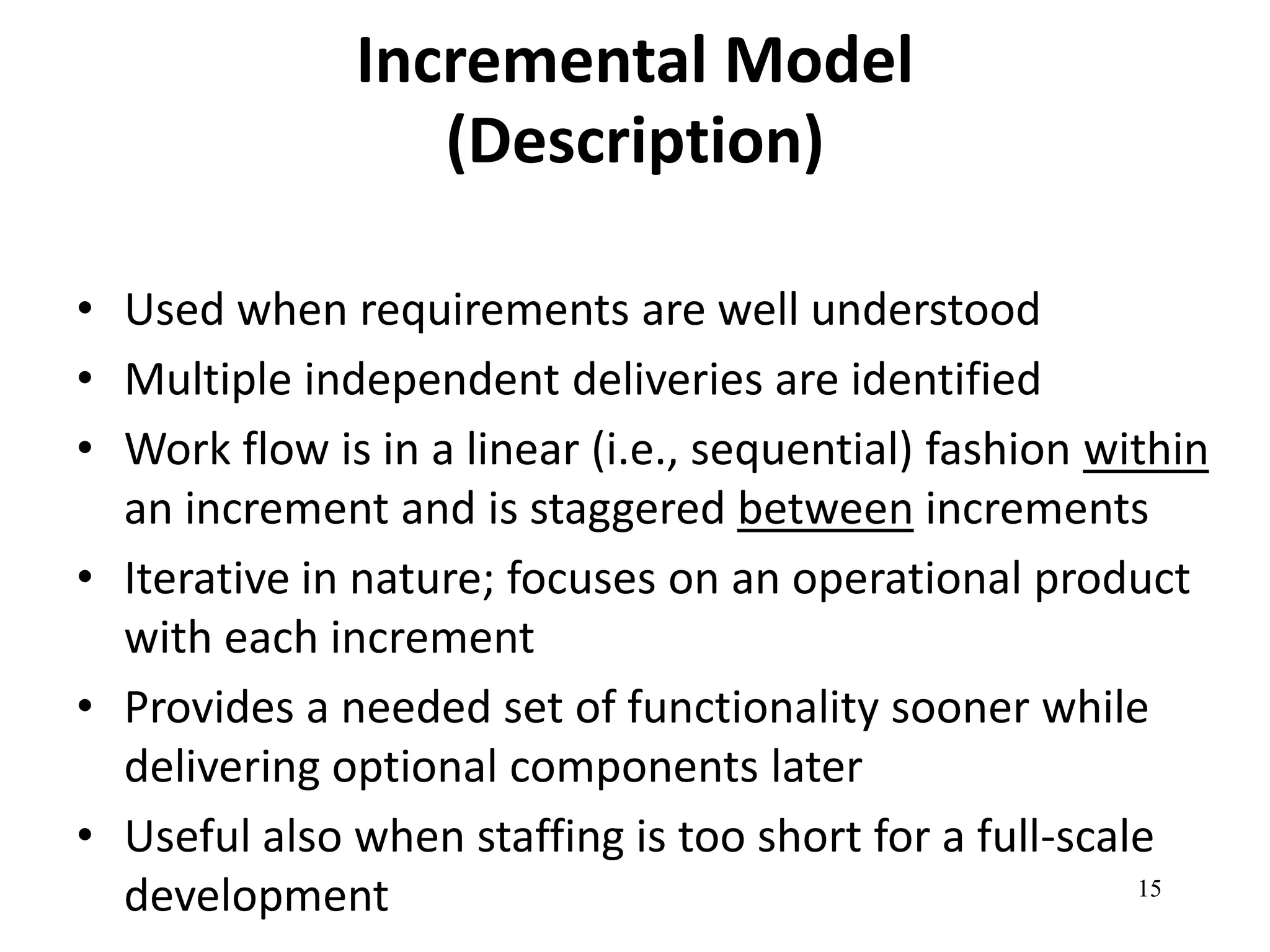 Incremental Model
(Description)

• Used when requirements are well understood
• Multiple independent deliveries are identified
• Work flow is in a linear (i.e., sequential) fashion within an increment and is staggered between increments
• Iterative in nature; focuses on an operational product with each increment
• Provides a needed set of functionality sooner while delivering optional components later
• Useful also when staffing is too short for a full-scale development

15